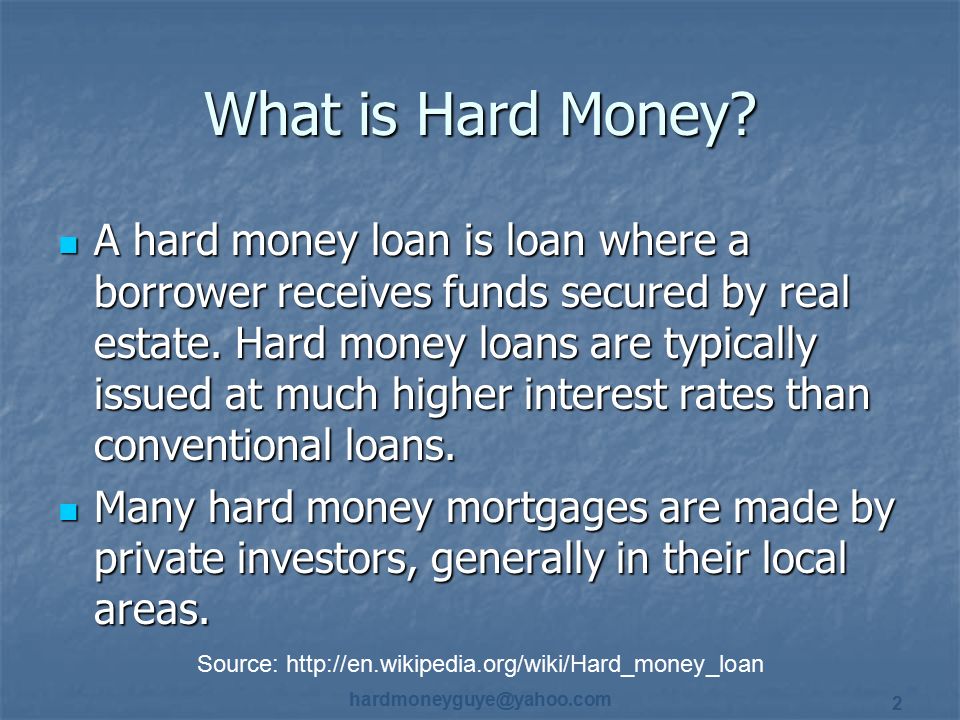 What is Hard Money?

- A hard money loan is loan where a borrower receives funds secured by real estate. Hard money loans are typically issued at much higher interest rates than conventional loans.
- Many hard money mortgages are made by private investors, generally in their local areas.

Source: http://en.wikipedia.org/wiki/Hard_money_loan

hardmoneyguye@yahoo.com

2